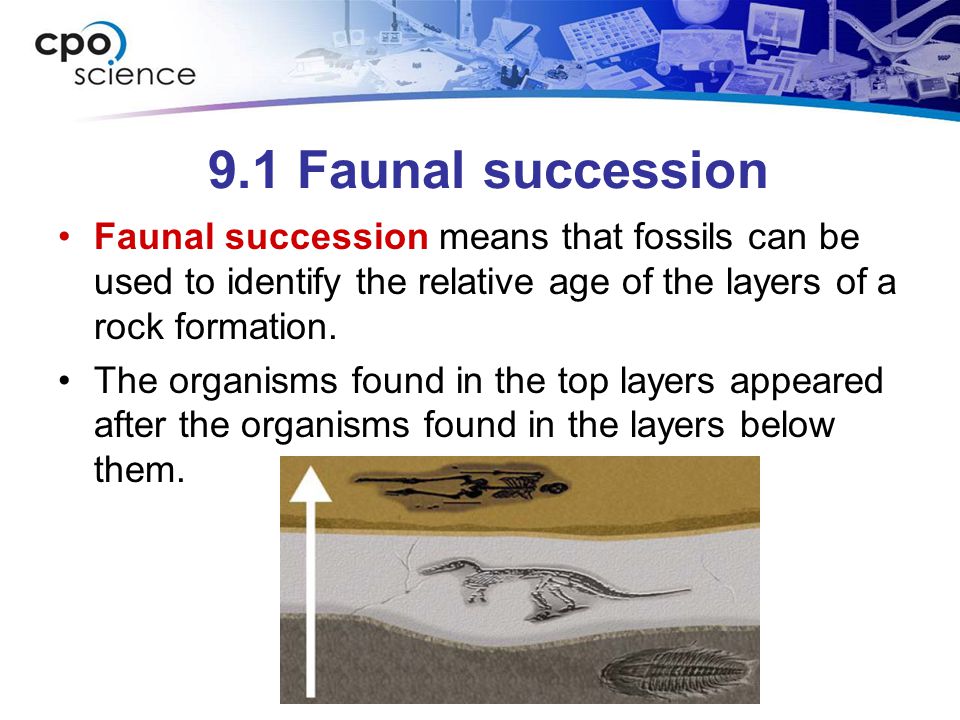 cpo science

9.1 Faunal succession

• Faunal succession means that fossils can be used to identify the relative age of the layers of a rock formation.

• The organisms found in the top layers appeared after the organisms found in the layers below them.